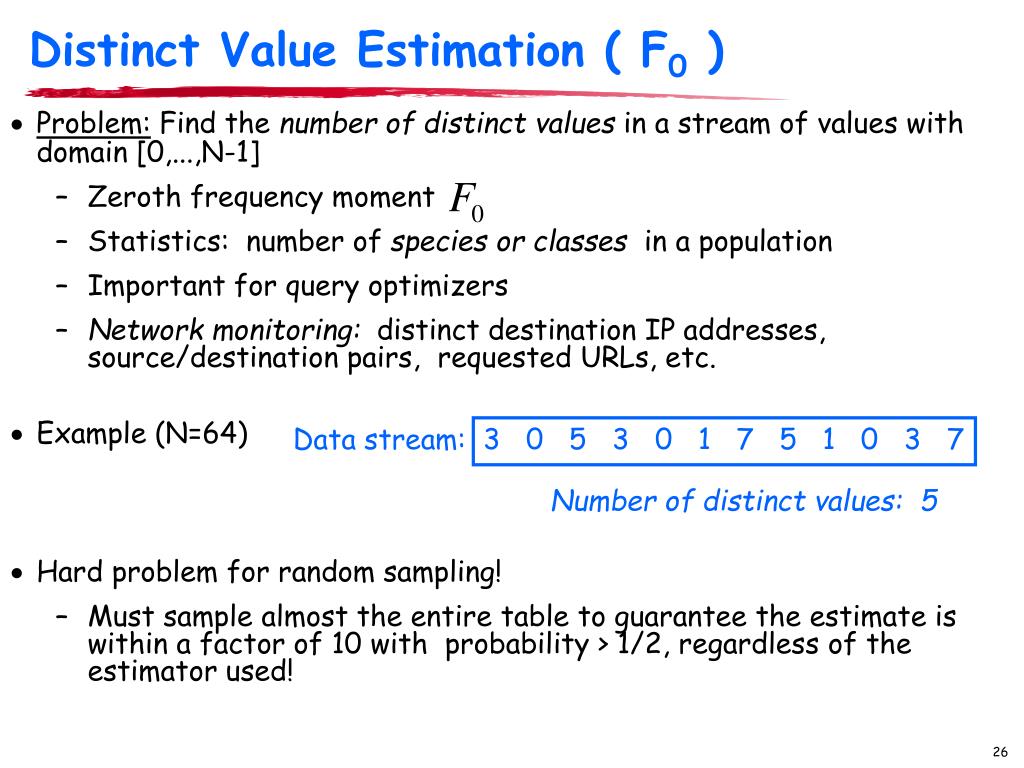 Distinct Value Estimation ( $F_0$ )

• Problem: Find the number of distinct values in a stream of values with domain [0,...,N-1]

– Zeroth frequency moment $F_0$

– Statistics: number of species or classes in a population

– Important for query optimizers

– Network monitoring: distinct destination IP addresses, source/destination pairs, requested URLs, etc.

• Example (N=64)

Data stream: 3 0 5 3 0 1 7 5 1 0 3 7

Number of distinct values: 5

• Hard problem for random sampling!

– Must sample almost the entire table to guarantee the estimate is within a factor of 10 with probability > 1/2, regardless of the estimator used!

26